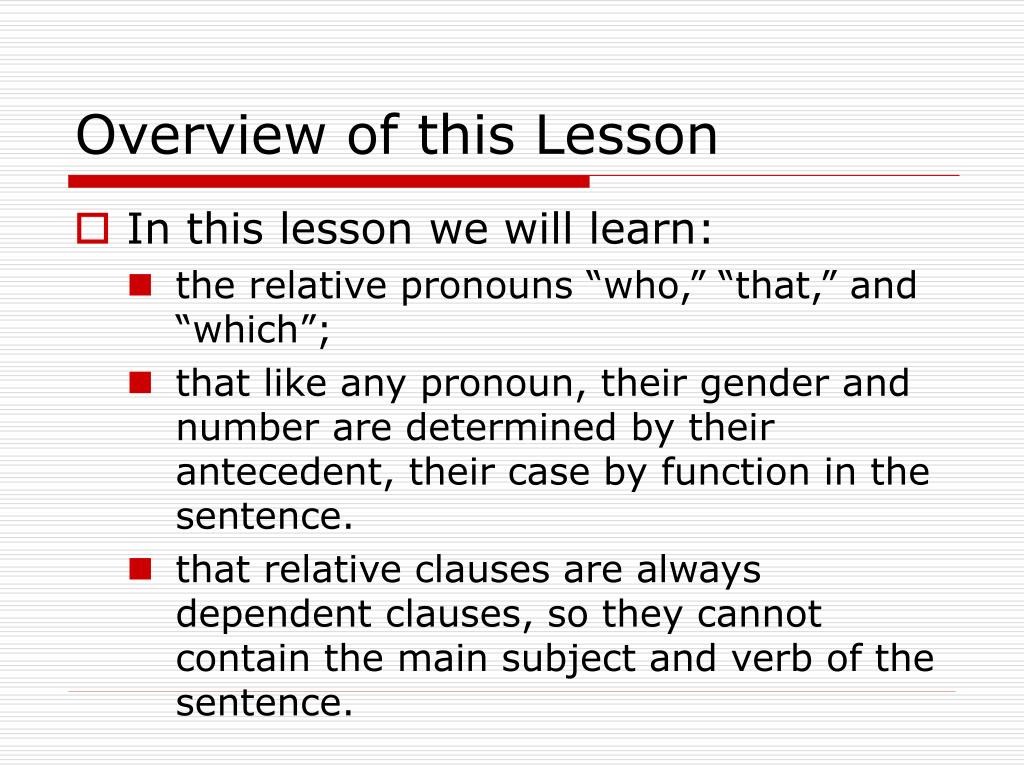 Overview of this Lesson

In this lesson we will learn:

the relative pronouns “who,” “that,” and “which”;

that like any pronoun, their gender and number are determined by their antecedent, their case by function in the sentence.

that relative clauses are always dependent clauses, so they cannot contain the main subject and verb of the sentence.